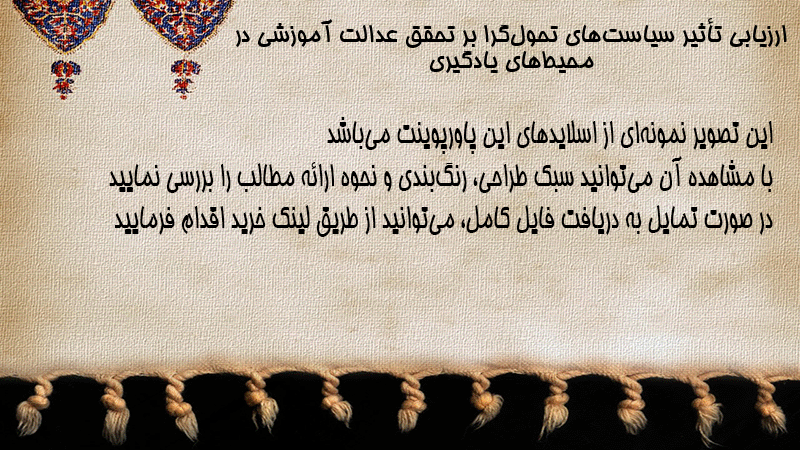 ارزیابی تأثیر سیاست‌های تحول‌گرا بر تحقق عدالت آموزشی در محیط‌های یادگیری

این تصویر نمونه‌ای از اسلایدهای این پاورپوینت می‌باشد
با مشاهده آن می‌توانید سبک طراحی، رنگ‌بندی و نحوه ارائه مطالب را بررسی نمایید
در صورت تمایل به دریافت فایل کامل، می‌توانید از طریق لینک خرید اقدام فرمایید